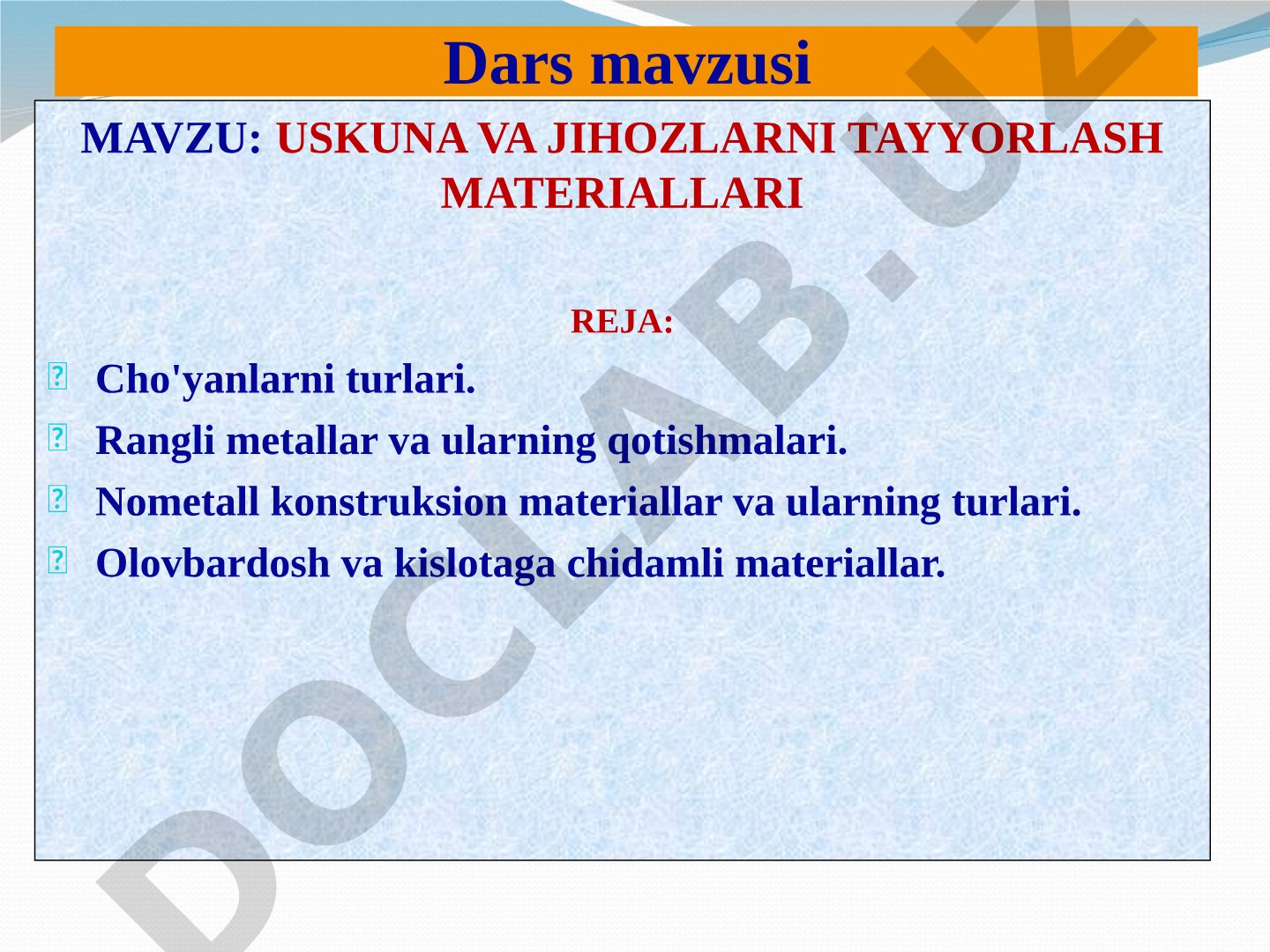 Dars mavzusi

MAVZU: USKUNA VA JIHOZLARNI TAYYORLASH MATERIALLARI

REJA:

Cho'yanlarni turlari.

Rangli metallar va ularning qotishmalari.

Nometall konstruksion materiallar va ularning turlari.

Olovbardosh va kislotaga chidamli materiallar.

DOCLAB.UZ